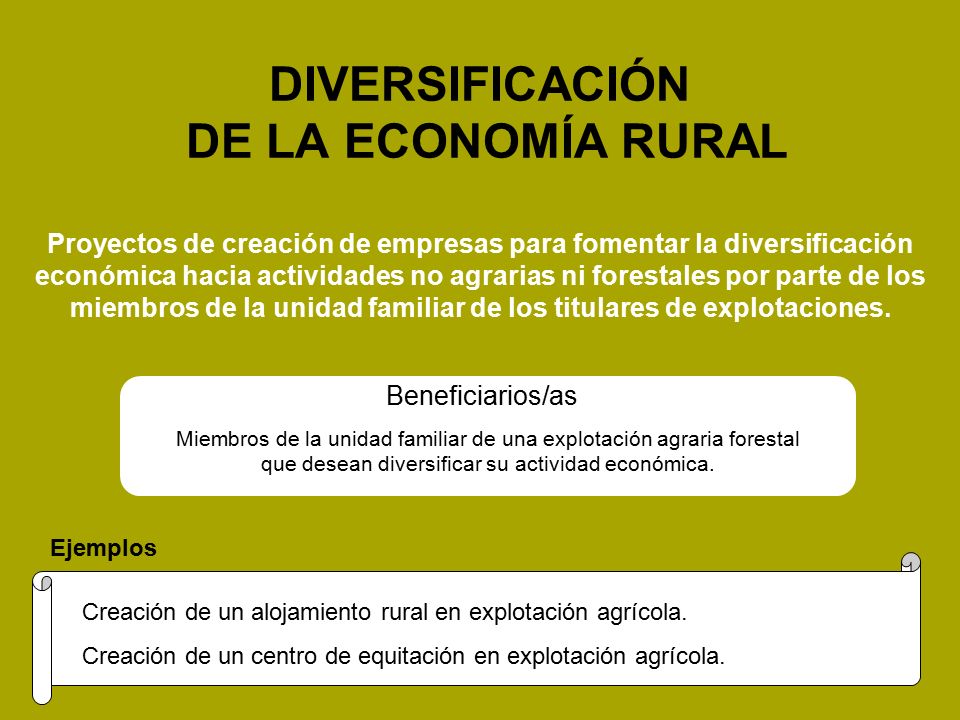 DIVERSIFICACIÓN
DE LA ECONOMÍA RURAL

Proyectos de creación de empresas para fomentar la diversificación económica hacia actividades no agrarias ni forestales por parte de los miembros de la unidad familiar de los titulares de explotaciones.

Beneficiarios/as

Miembros de la unidad familiar de una explotación agraria forestal que desean diversificar su actividad económica.

Ejemplos

Creación de un alojamiento rural en explotación agrícola.

Creación de un centro de equitación en explotación agrícola.